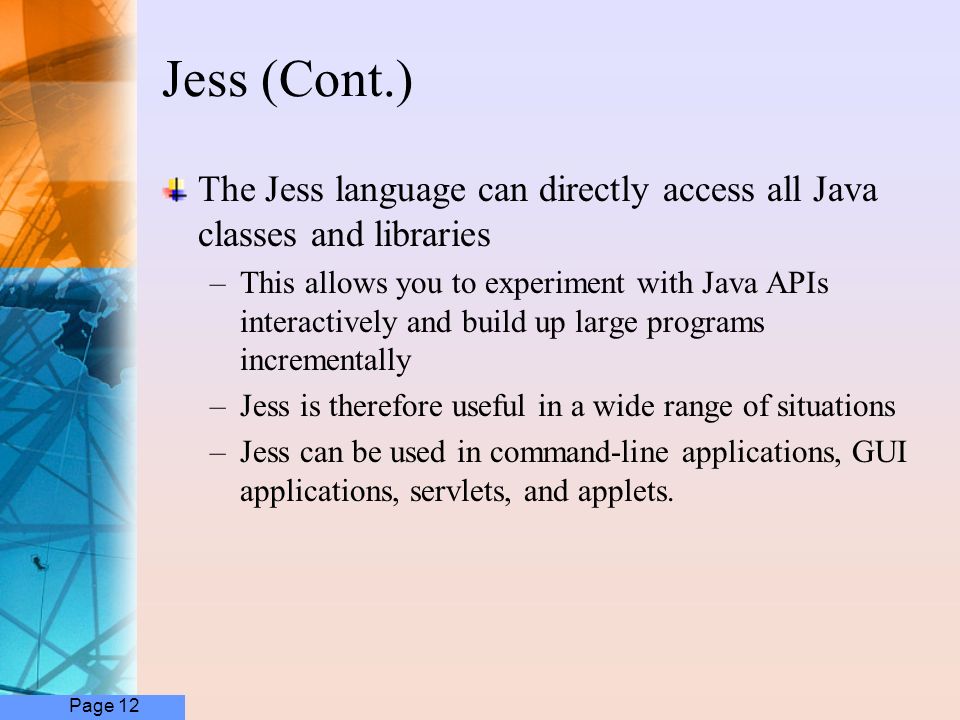 Jess (Cont.)

The Jess language can directly access all Java classes and libraries

– This allows you to experiment with Java APIs interactively and build up large programs incrementally

– Jess is therefore useful in a wide range of situations

– Jess can be used in command-line applications, GUI applications, servlets, and applets.

Page 12